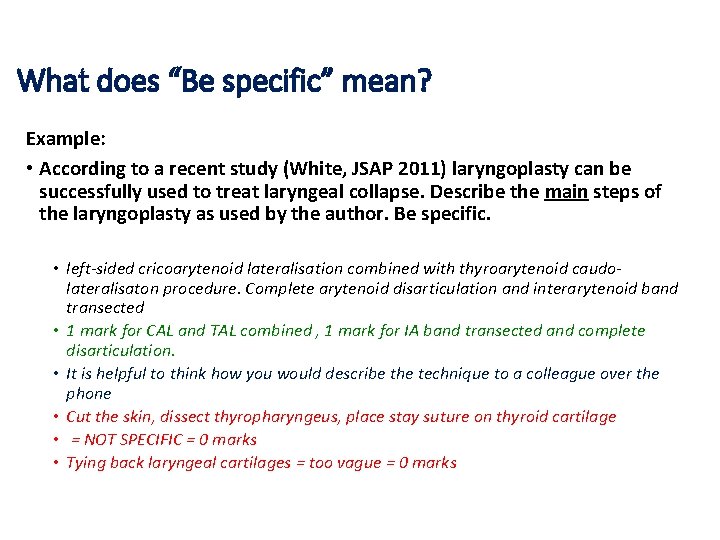 What does “Be specific” mean?

Example:

• According to a recent study (White, JSAP 2011) laryngoplasty can be successfully used to treat laryngeal collapse. Describe the main steps of the laryngoplasty as used by the author. Be specific.

• left-sided cricoarytenoid lateralisation combined with thyroarytenoid caudo-lateralisaton procedure. Complete arytenoid disarticulation and interarytenoid band transected
• 1 mark for CAL and TAL combined , 1 mark for IA band transected and complete disarticulation.
• It is helpful to think how you would describe the technique to a colleague over the phone
• Cut the skin, dissect thyropharyngeus, place stay suture on thyroid cartilage
• = NOT SPECIFIC = 0 marks
• Tying back laryngeal cartilages = too vague = 0 marks